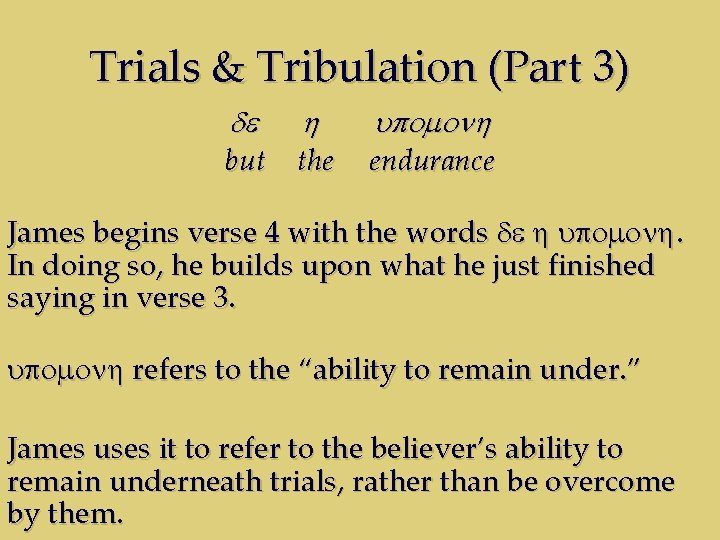 Trials & Tribulation (Part 3)

δε η υπομονη
but the endurance

James begins verse 4 with the words δε η υπομονη. In doing so, he builds upon what he just finished saying in verse 3.

υπομονη refers to the “ability to remain under.”

James uses it to refer to the believer’s ability to remain underneath trials, rather than be overcome by them.